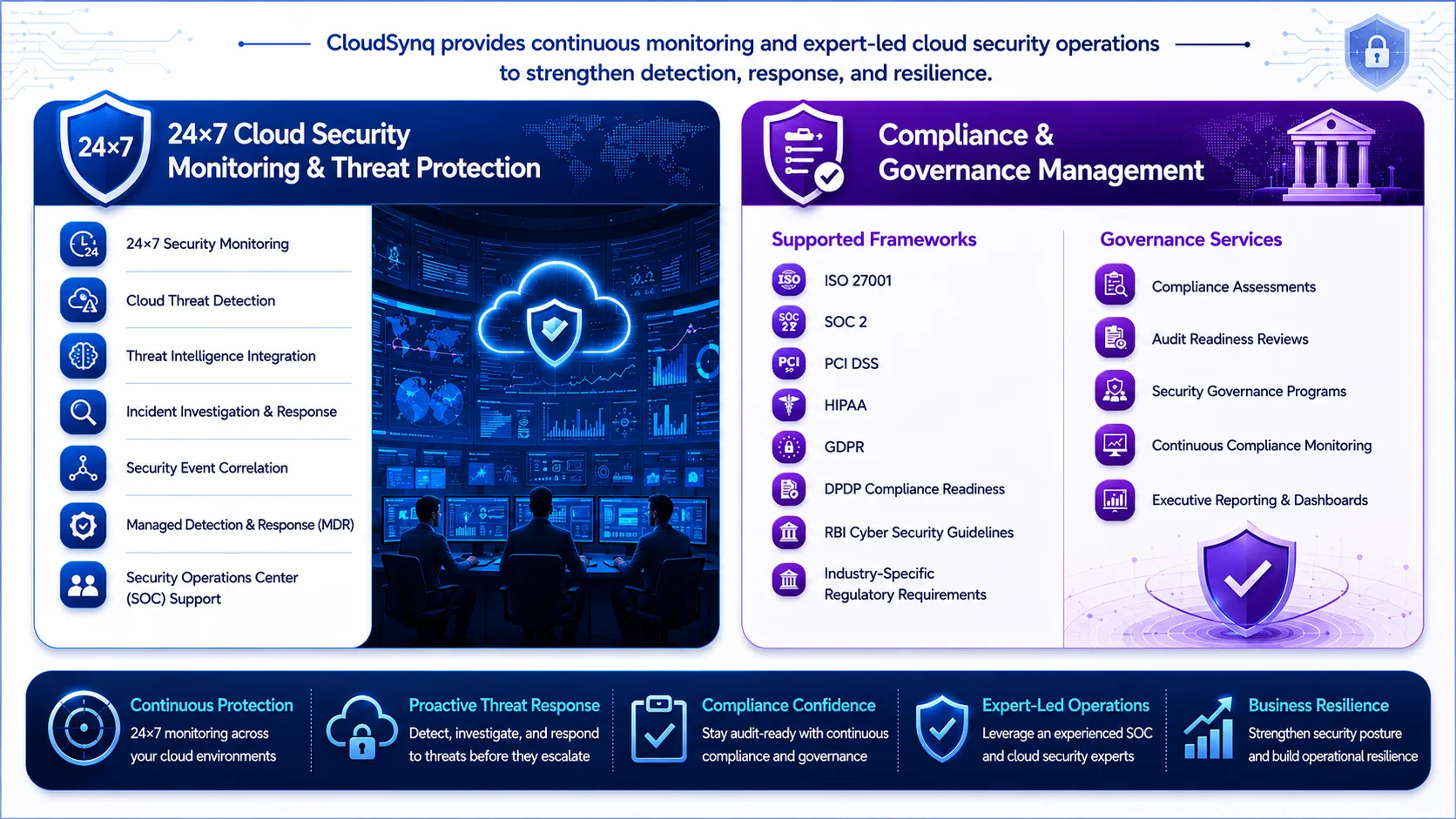 CloudSynq provides continuous monitoring and expert-led cloud security operations to strengthen detection, response, and resilience.

24×7

24×7 Cloud Security Monitoring & Threat Protection

24×7 Security Monitoring

Cloud Threat Detection

Threat Intelligence Integration

Incident Investigation & Response

Security Event Correlation

Managed Detection & Response (MDR)

Security Operations Center (SOC) Support

Compliance & Governance Management

Supported Frameworks

ISO 27001

SOC 2

PCI DSS

HIPAA

GDPR

DPDP Compliance Readiness

RBI Cyber Security Guidelines

Industry-Specific Regulatory Requirements

Governance Services

Compliance Assessments

Audit Readiness Reviews

Security Governance Programs

Continuous Compliance Monitoring

Executive Reporting & Dashboards

Continuous Protection
24×7 monitoring across your cloud environments

Proactive Threat Response
Detect, investigate, and respond to threats before they escalate

Compliance Confidence
Stay audit-ready with continuous compliance and governance

Expert-Led Operations
Leverage an experienced SOC and cloud security experts

Business Resilience
Strengthen security posture and build operational resilience